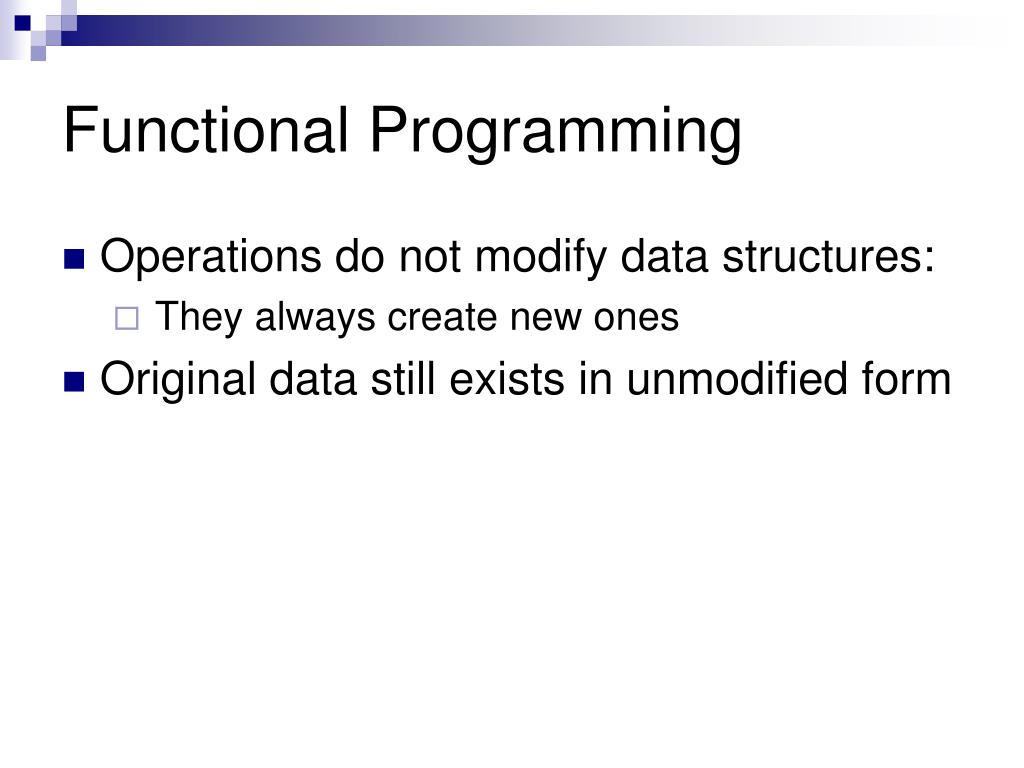 Functional Programming

Operations do not modify data structures:

They always create new ones

Original data still exists in unmodified form